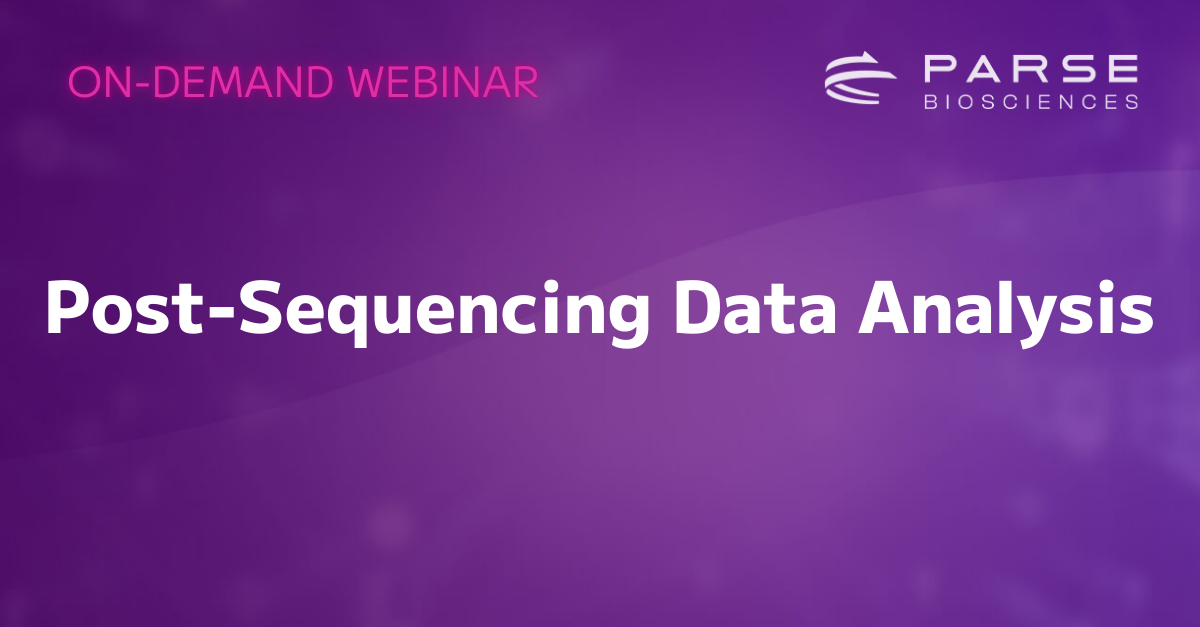 ON-DEMAND WEBINAR

PARSE
BIOSCIENCES

Post-Sequencing Data Analysis